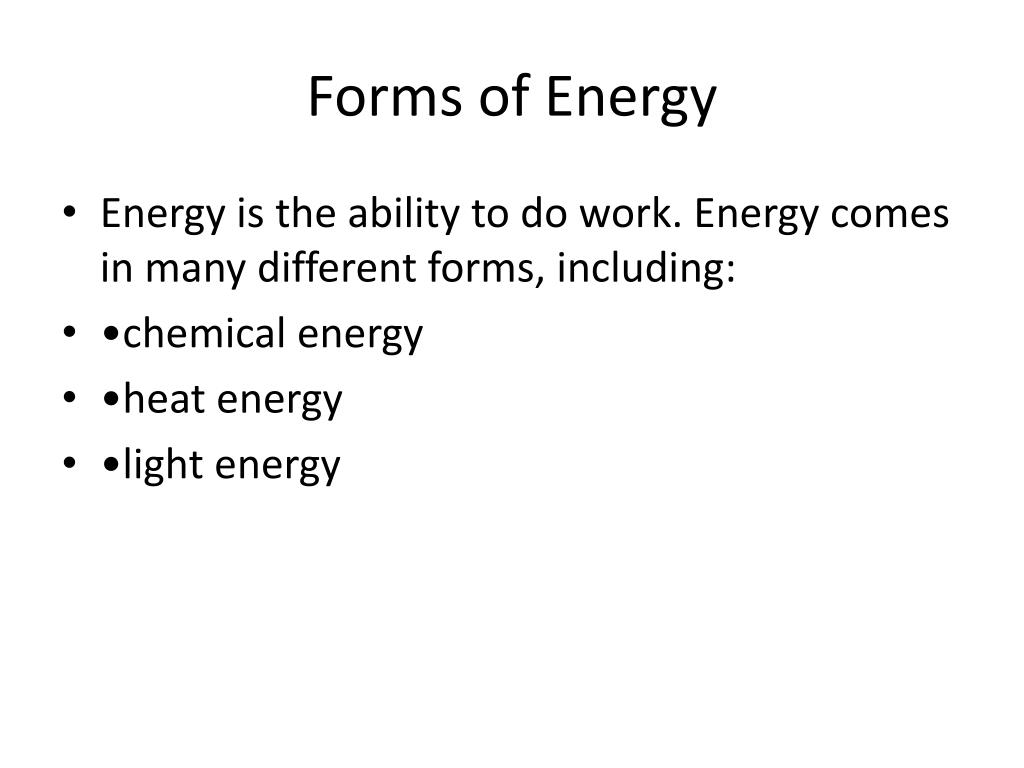 Forms of Energy

• Energy is the ability to do work. Energy comes in many different forms, including:
• •chemical energy
• •heat energy
• •light energy